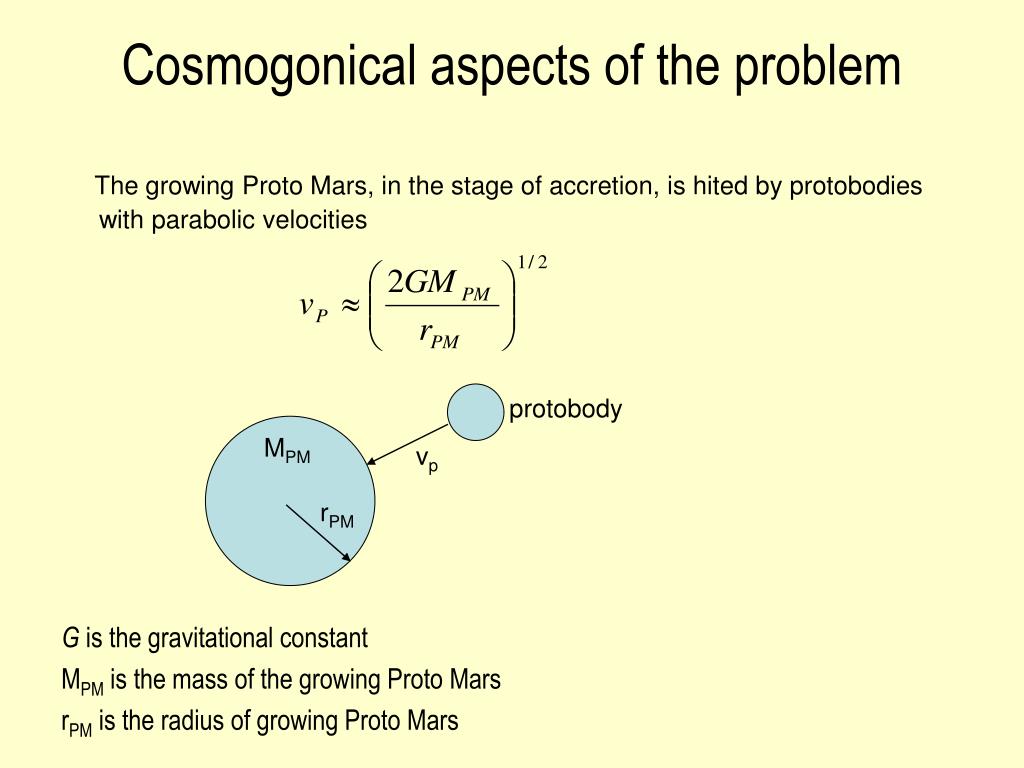 Cosmogonical aspects of the problem

The growing Proto Mars, in the stage of accretion, is hited by protobodies with parabolic velocities

$v_P \approx \left( \frac{2GM_{PM}}{r_{PM}} \right)^{1/2}$

protobody

$M_{PM}$

$v_p$

$r_{PM}$

$G$ is the gravitational constant

$M_{PM}$ is the mass of the growing Proto Mars

$r_{PM}$ is the radius of growing Proto Mars